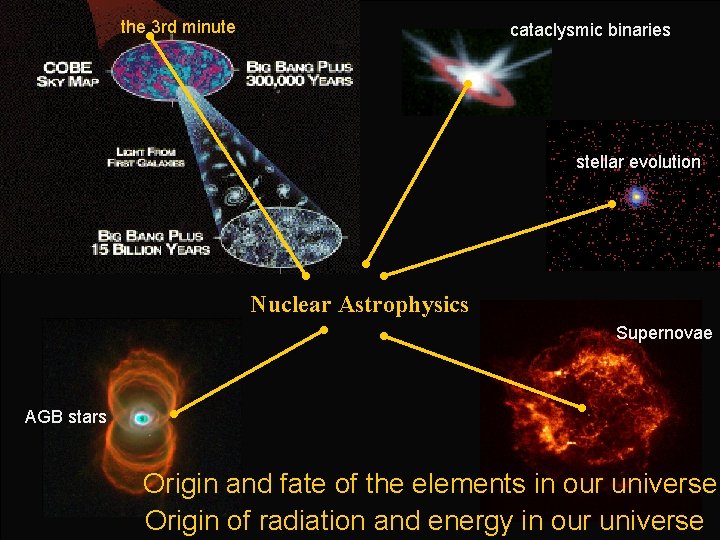 the 3rd minute

COBE
SKY MAP

BIG BANG PLUS
300,000 YEARS

LIGHT FROM
FIRST GALAXIES

BIG BANG PLUS
15 BILLION YEARS

cataclysmic binaries

stellar evolution

Nuclear Astrophysics

Supernovae

AGB stars

Origin and fate of the elements in our universe
Origin of radiation and energy in our universe